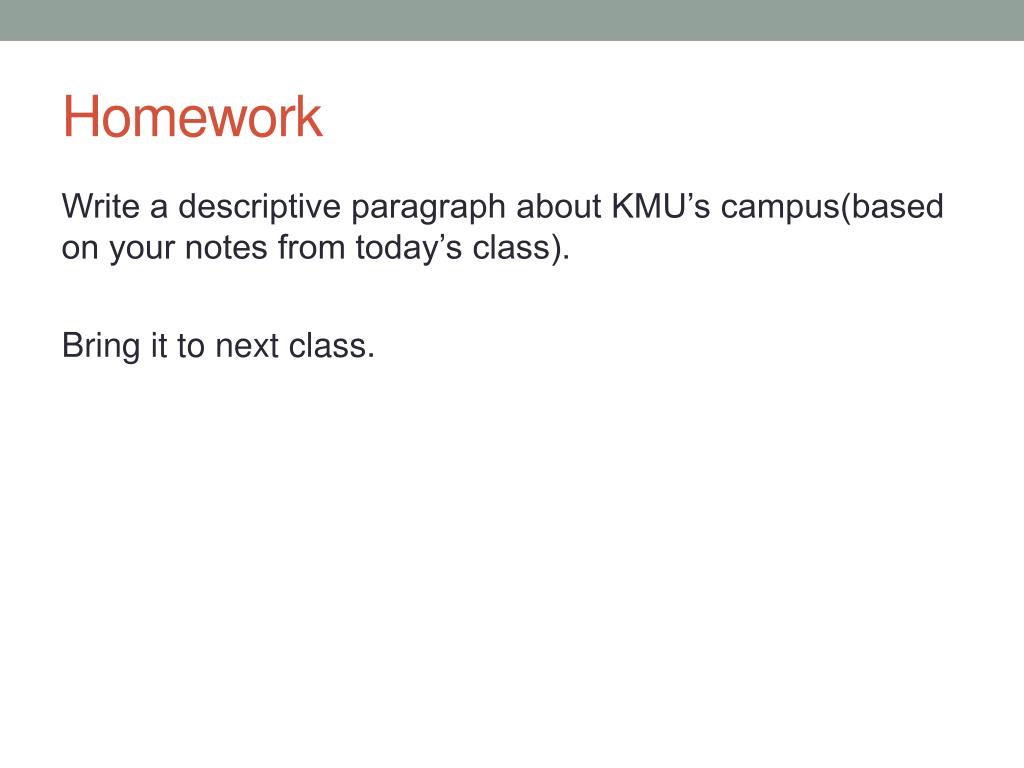 Homework

Write a descriptive paragraph about KMU’s campus(based on your notes from today’s class).

Bring it to next class.